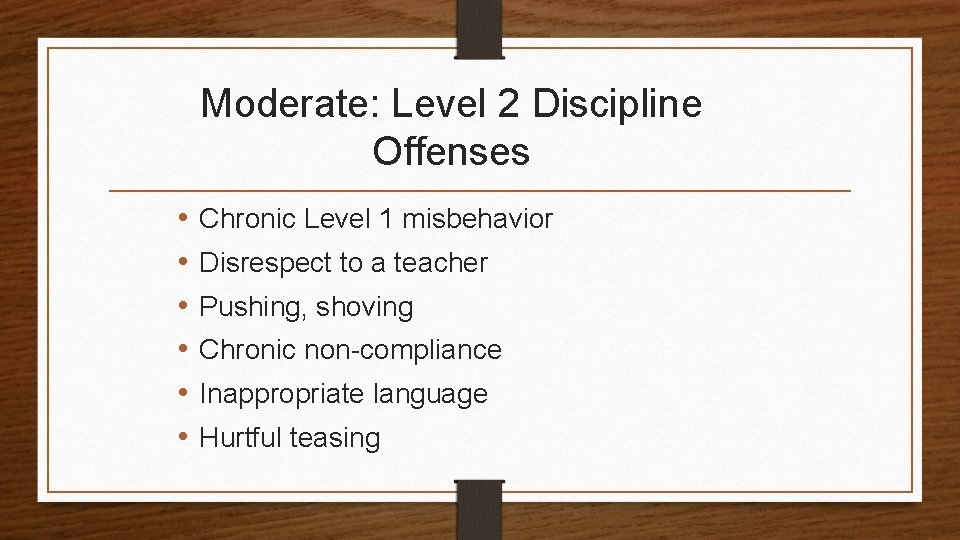 Moderate: Level 2 Discipline Offenses

• Chronic Level 1 misbehavior
• Disrespect to a teacher
• Pushing, shoving
• Chronic non-compliance
• Inappropriate language
• Hurtful teasing